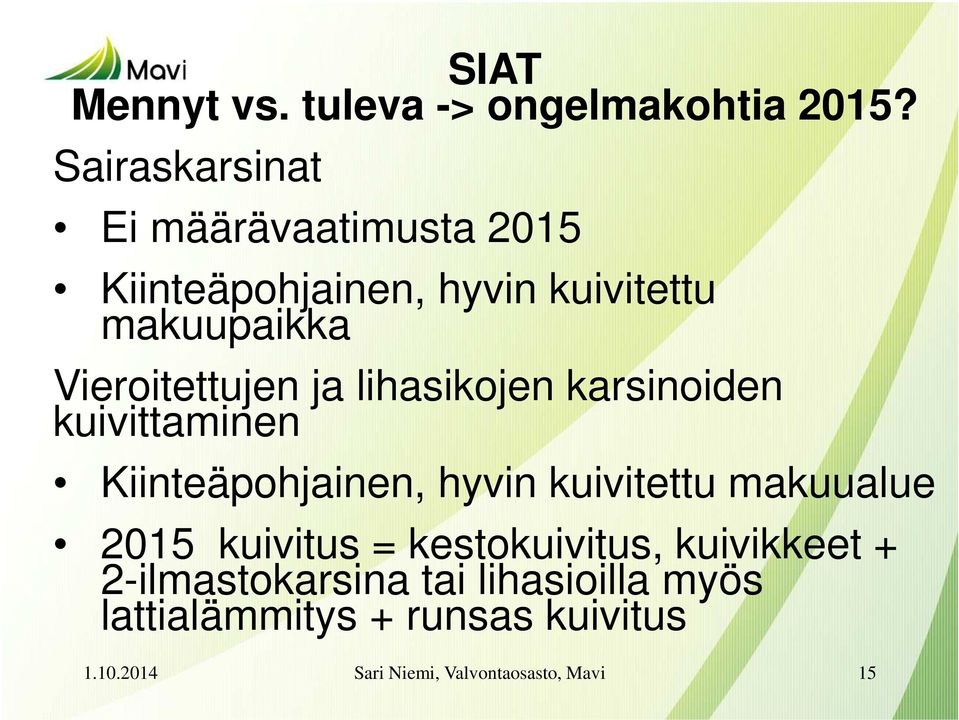 Mavi

SIAT
Mennyt vs. tuleva -> ongelmakohtia 2015?

Sairaskarsinat

• Ei määrävaatimusta 2015

• Kiinteäpohjainen, hyvin kuivitettu makuupaikka

Vieroitettujen ja lihasikojen karsinoiden kuivittaminen

• Kiinteäpohjainen, hyvin kuivitettu makuualue

• 2015 kuivitus = kestokuivitus, kuivikkeet + 2-ilmastokarsina tai lihasioilla myös lattialämmitys + runsas kuivitus

1.10.2014 Sari Niemi, Valvontaosasto, Mavi 15